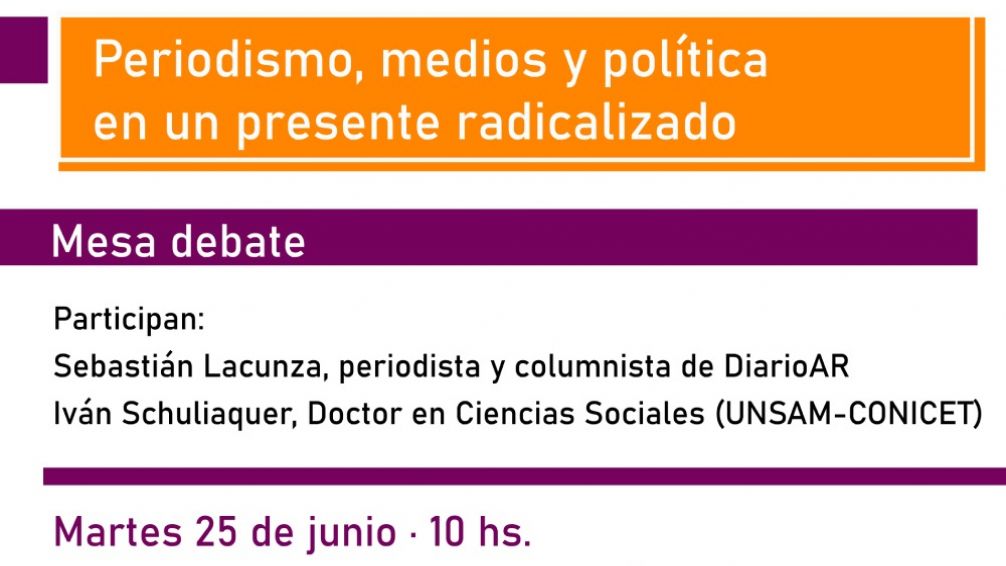 Periodismo, medios y política en un presente radicalizado

Mesa debate

Participan:
Sebastián Lacunza, periodista y columnista de DiarioAR
Iván Schuliaquer, Doctor en Ciencias Sociales (UNSAM-CONICET)

Martes 25 de junio · 10 hs.